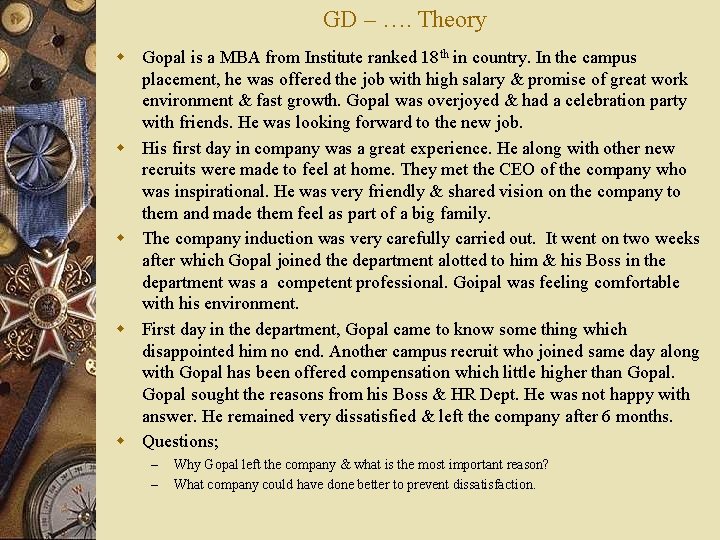 GD – …. Theory

Gopal is a MBA from Institute ranked 18$^{th}$ in country. In the campus placement, he was offered the job with high salary & promise of great work environment & fast growth. Gopal was overjoyed & had a celebration party with friends. He was looking forward to the new job.

His first day in company was a great experience. He along with other new recruits were made to feel at home. They met the CEO of the company who was inspirational. He was very friendly & shared vision on the company to them and made them feel as part of a big family.

The company induction was very carefully carried out. It went on two weeks after which Gopal joined the department alotted to him & his Boss in the department was a competent professional. Goipal was feeling comfortable with his environment.

First day in the department, Gopal came to know some thing which disappointed him no end. Another campus recruit who joined same day along with Gopal has been offered compensation which little higher than Gopal. Gopal sought the reasons from his Boss & HR Dept. He was not happy with answer. He remained very dissatisfied & left the company after 6 months.

Questions;

– Why Gopal left the company & what is the most important reason?

– What company could have done better to prevent dissatisfaction.